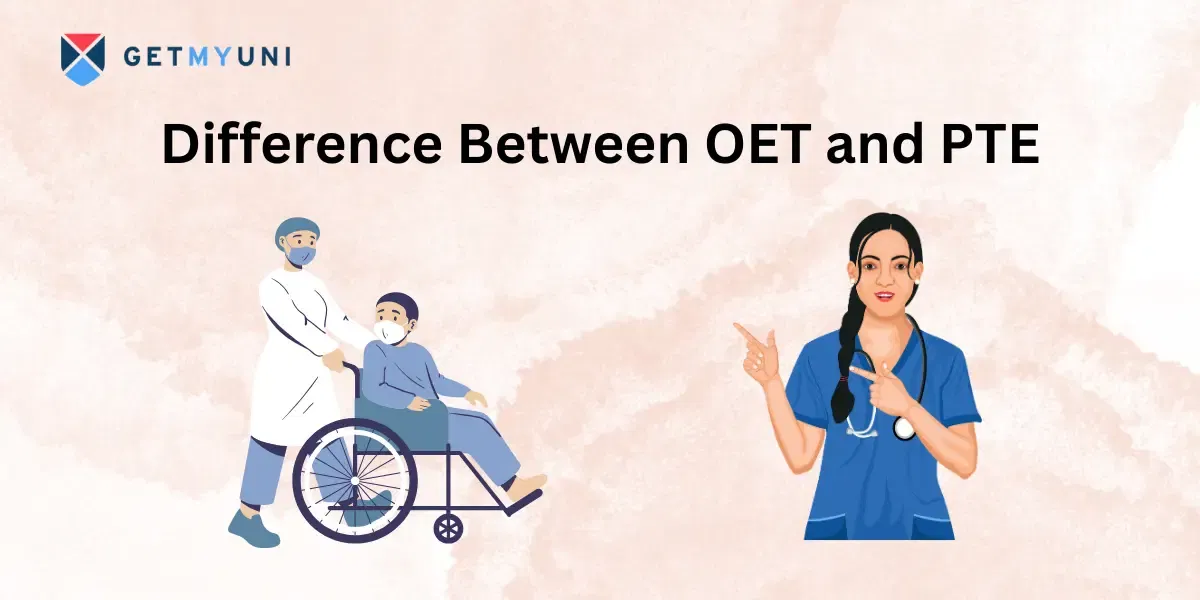 GETMYUNI

Difference Between OET and PTE